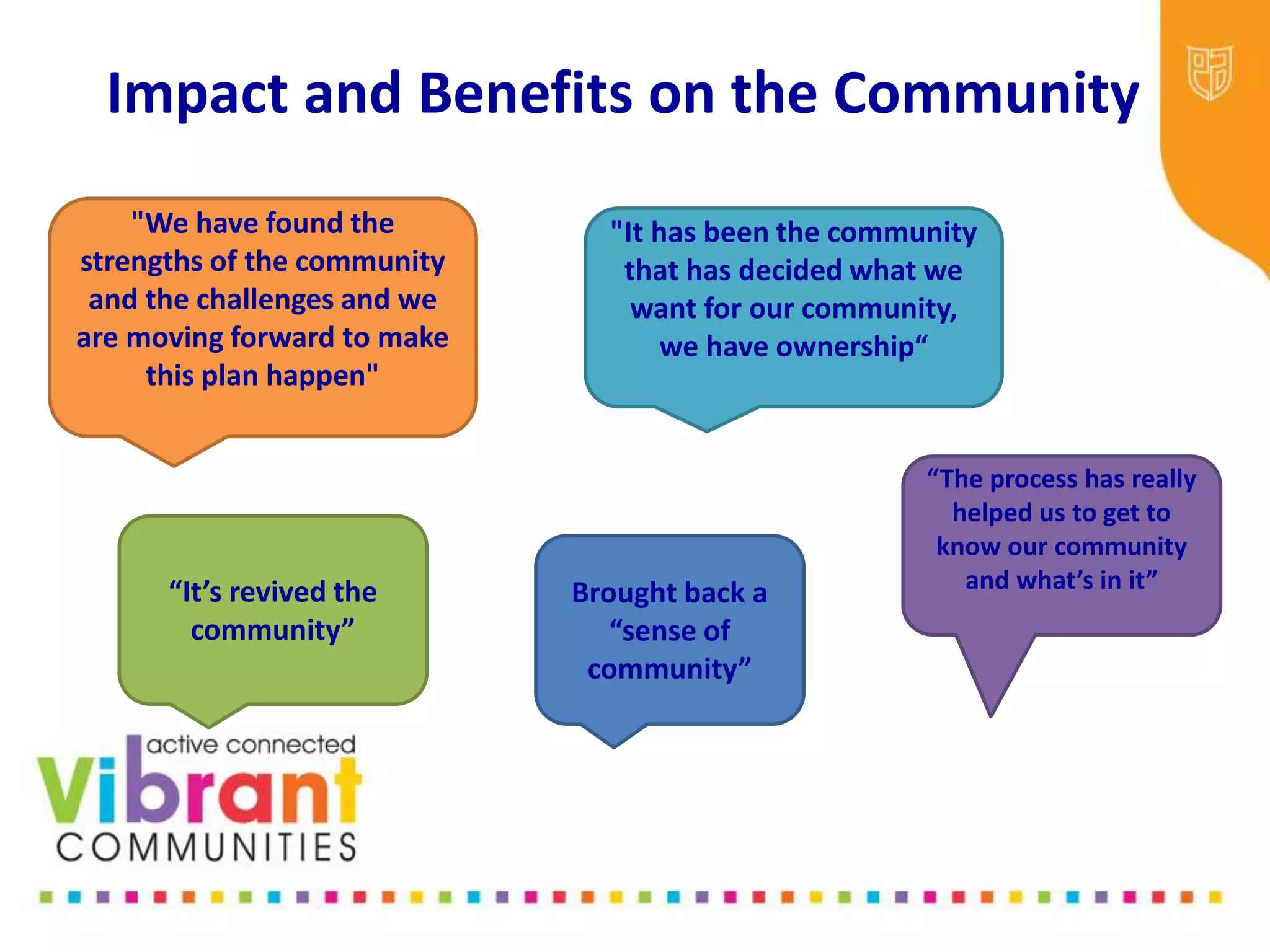 Impact and Benefits on the Community

"We have found the strengths of the community and the challenges and we are moving forward to make this plan happen"

"It has been the community that has decided what we want for our community, we have ownership“

“The process has really helped us to get to know our community and what’s in it”

“It’s revived the community”

Brought back a “sense of community”

active connected
vibrant
COMMUNITIES